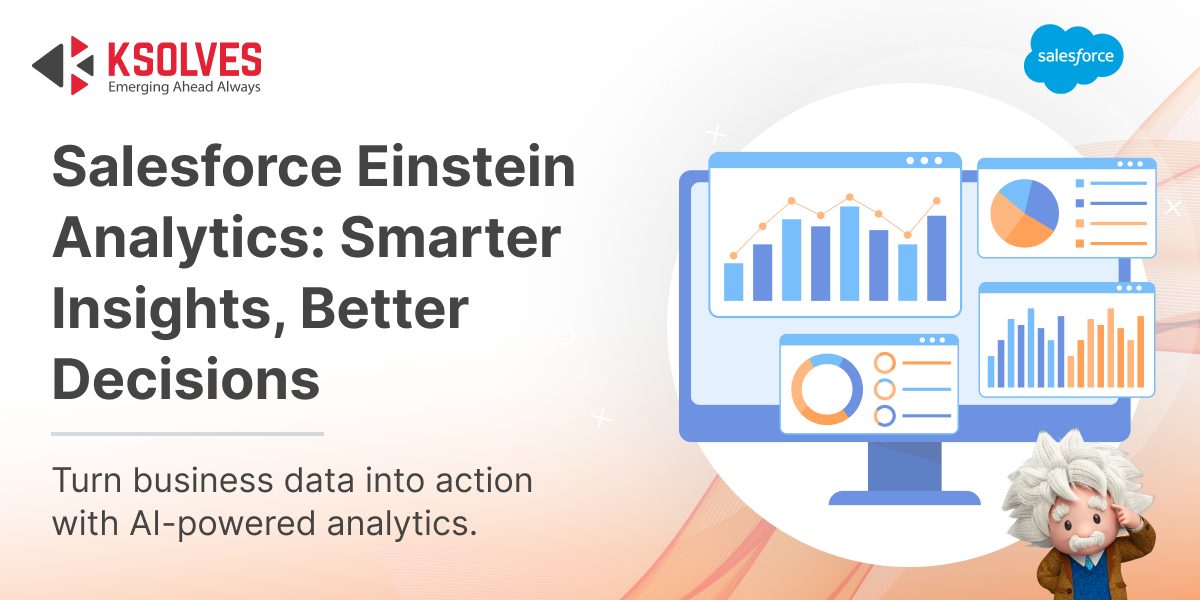 KSOLVES
Emerging Ahead Always

salesforce

Salesforce Einstein Analytics: Smarter Insights, Better Decisions

Turn business data into action with AI-powered analytics.